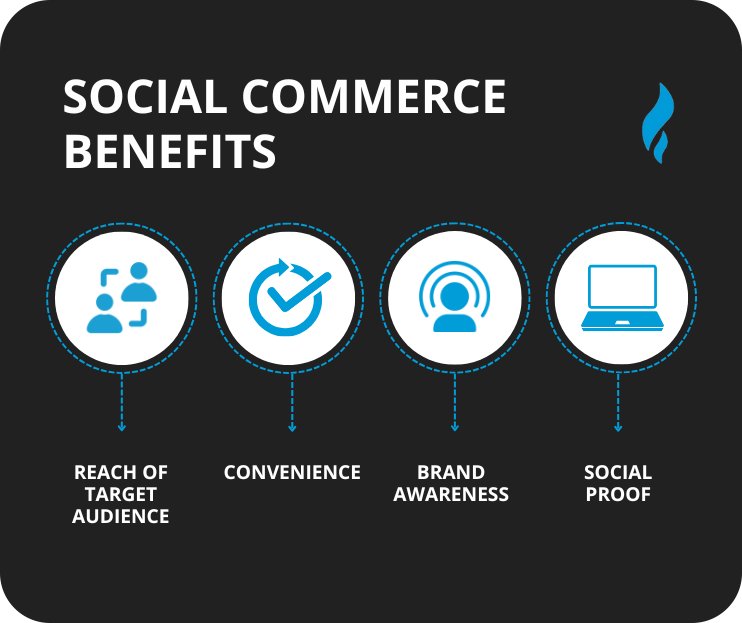 SOCIAL COMMERCE BENEFITS

REACH OF TARGET AUDIENCE

CONVENIENCE

BRAND AWARENESS

SOCIAL PROOF